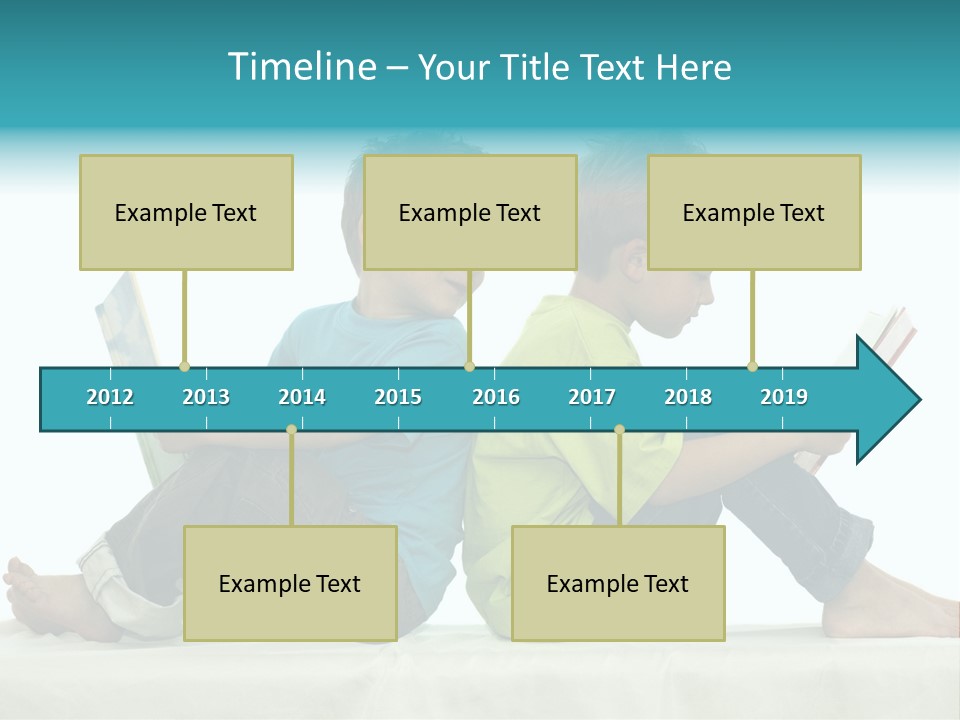 Timeline – Your Title Text Here

Example Text

Example Text

Example Text

2012 2013 2014 2015 2016 2017 2018 2019

Example Text

Example Text